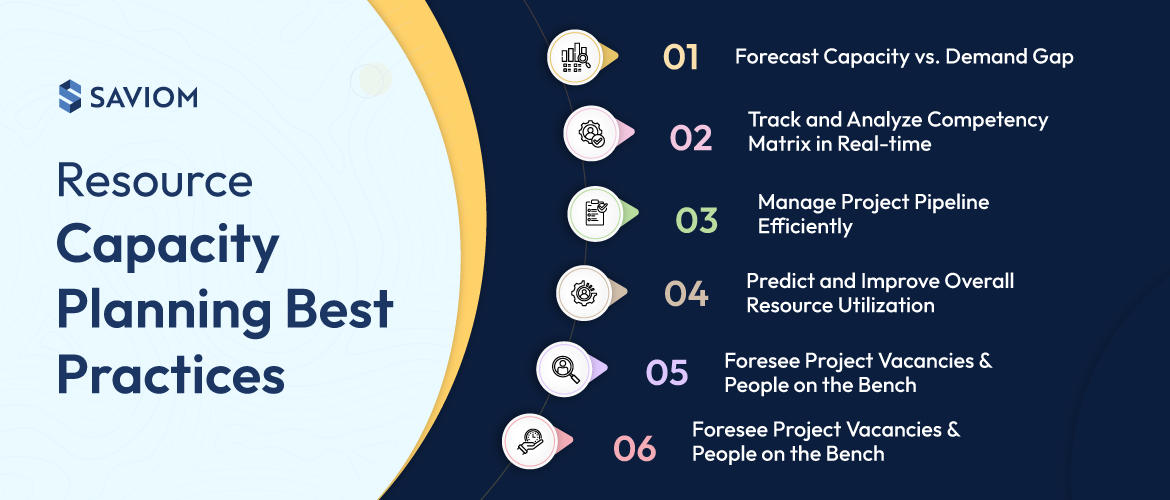 SAVIOM

Resource Capacity Planning Best Practices

01 Forecast Capacity vs. Demand Gap

02 Track and Analyze Competency Matrix in Real-time

03 Manage Project Pipeline Efficiently

04 Predict and Improve Overall Resource Utilization

05 Foresee Project Vacancies & People on the Bench

06 Foresee Project Vacancies & People on the Bench